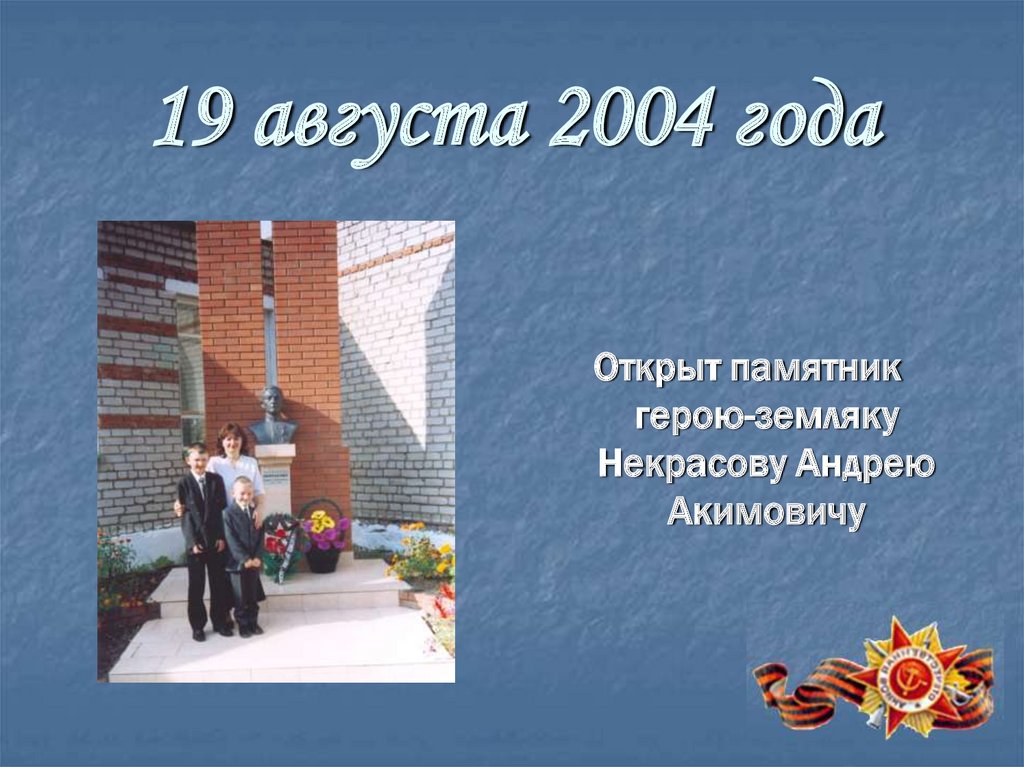 19 августа 2004 года

Открыт памятник герою-земляку Некрасову Андрею Акимовичу